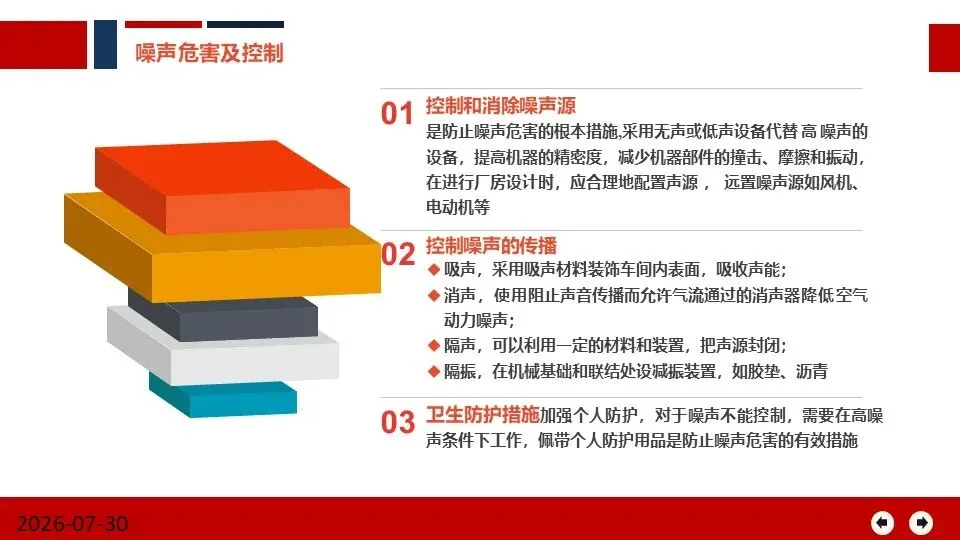 噪声危害及控制

01 控制和消除噪声源
是防止噪声危害的根本措施,采用无声或低声设备代替 高 噪声的设备，提高机器的精密度，减少机器部件的撞击、摩擦和振动，在进行厂房设计时，应合理地配置声源， 远置噪声源如风机、电动机等

02 控制噪声的传播
◆ 吸声，采用吸声材料装饰车间内表面，吸收声能；
◆ 消声，使用阻止声音传播而允许气流通过的消声器降低空气动力噪声；
◆ 隔声，可以利用一定的材料和装置，把声源封闭；
◆ 隔振，在机械基础和联结处设减振装置，如胶垫、沥青

03 卫生防护措施加强个人防护，对于噪声不能控制，需要在高噪声条件下工作，佩带个人防护用品是防止噪声危害的有效措施

2026-07-30